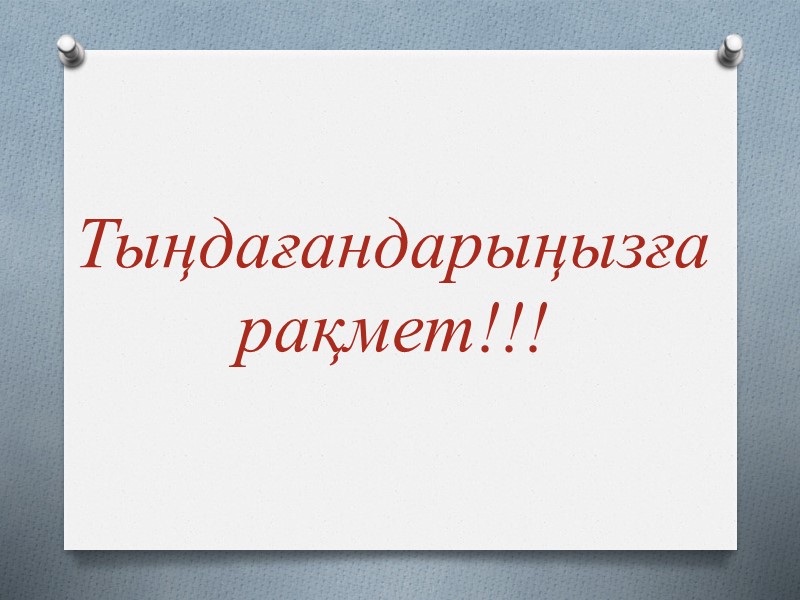 Тыңдағандарыңызға рақмет!!!